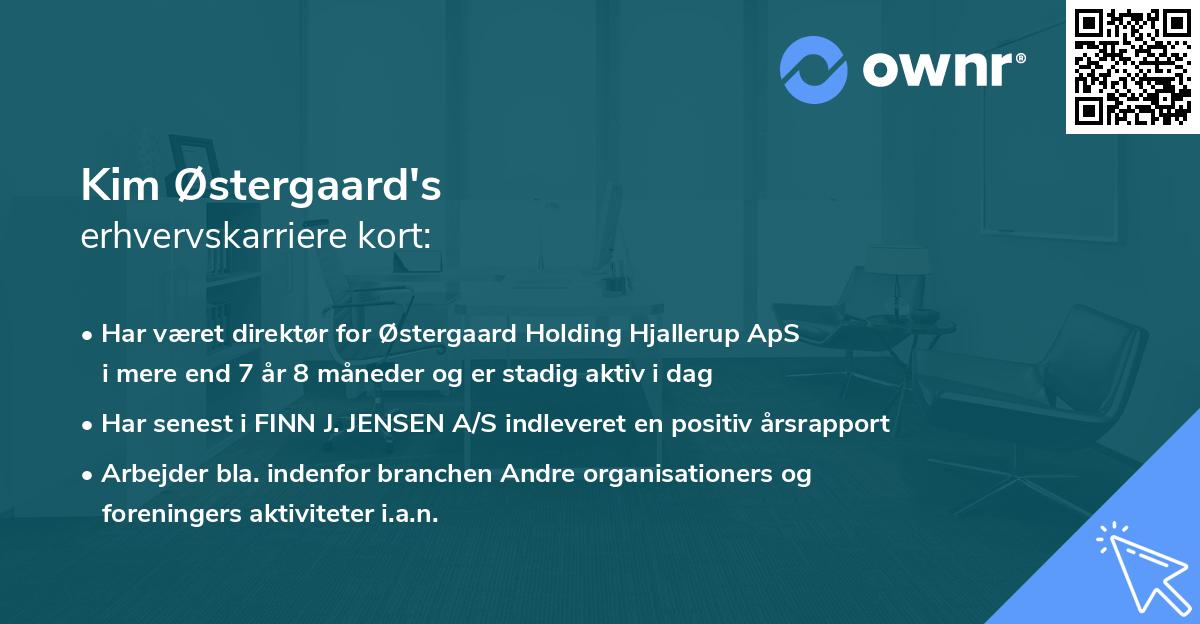 ownr®

Kim Østergaard's
erhvervskarriere kort:

• Har været direktør for Østergaard Holding Hjallerup ApS i mere end 7 år 8 måneder og er stadig aktiv i dag
• Har senest i FINN J. JENSEN A/S indleveret en positiv årsrapport
• Arbejder bla. indenfor branchen Andre organisationers og foreningers aktiviteter i.a.n.